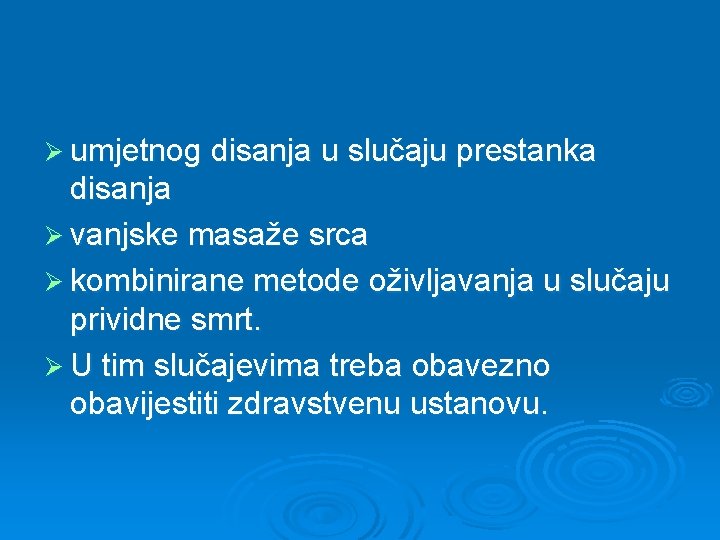 ➢ umjetnog disanja u slučaju prestanka disanja

➢ vanjske masaže srca

➢ kombinirane metode oživljavanja u slučaju prividne smrt.

➢ U tim slučajevima treba obavezno obavijestiti zdravstvenu ustanovu.